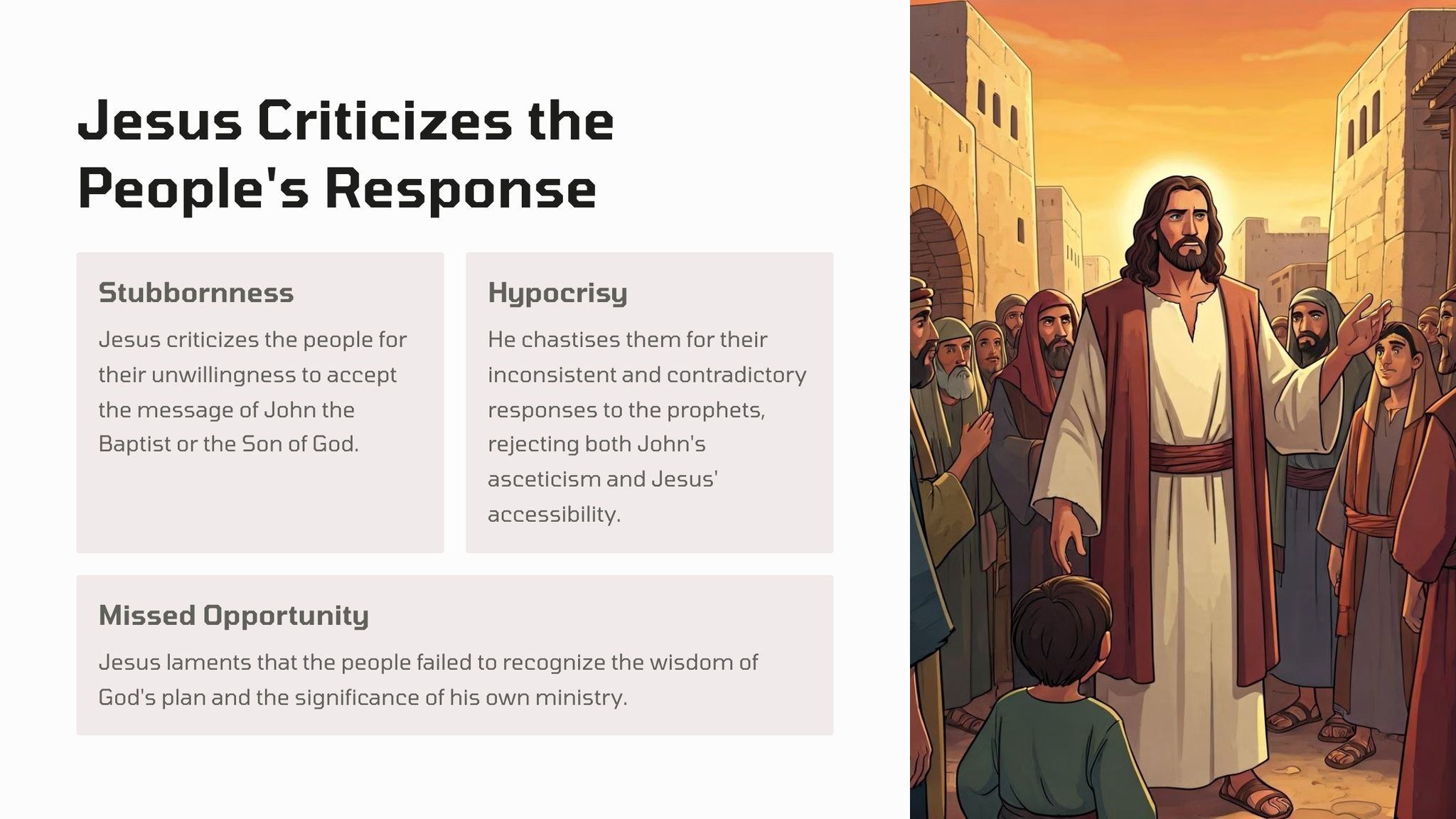 Jesus Criticizes the People's Response

Stubbornness

Jesus criticizes the people for their unwillingness to accept the message of John the Baptist or the Son of God.

Hypocrisy

He chastises them for their inconsistent and contradictory responses to the prophets, rejecting both John's asceticism and Jesus' accessibility.

Missed Opportunity

Jesus laments that the people failed to recognize the wisdom of God's plan and the significance of his own ministry.